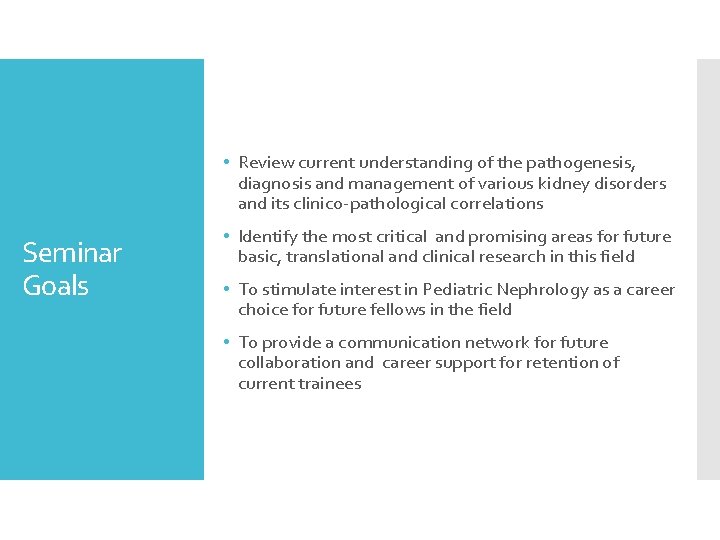 Seminar Goals

• Review current understanding of the pathogenesis, diagnosis and management of various kidney disorders and its clinico-pathological correlations

• Identify the most critical and promising areas for future basic, translational and clinical research in this field

• To stimulate interest in Pediatric Nephrology as a career choice for future fellows in the field

• To provide a communication network for future collaboration and career support for retention of current trainees